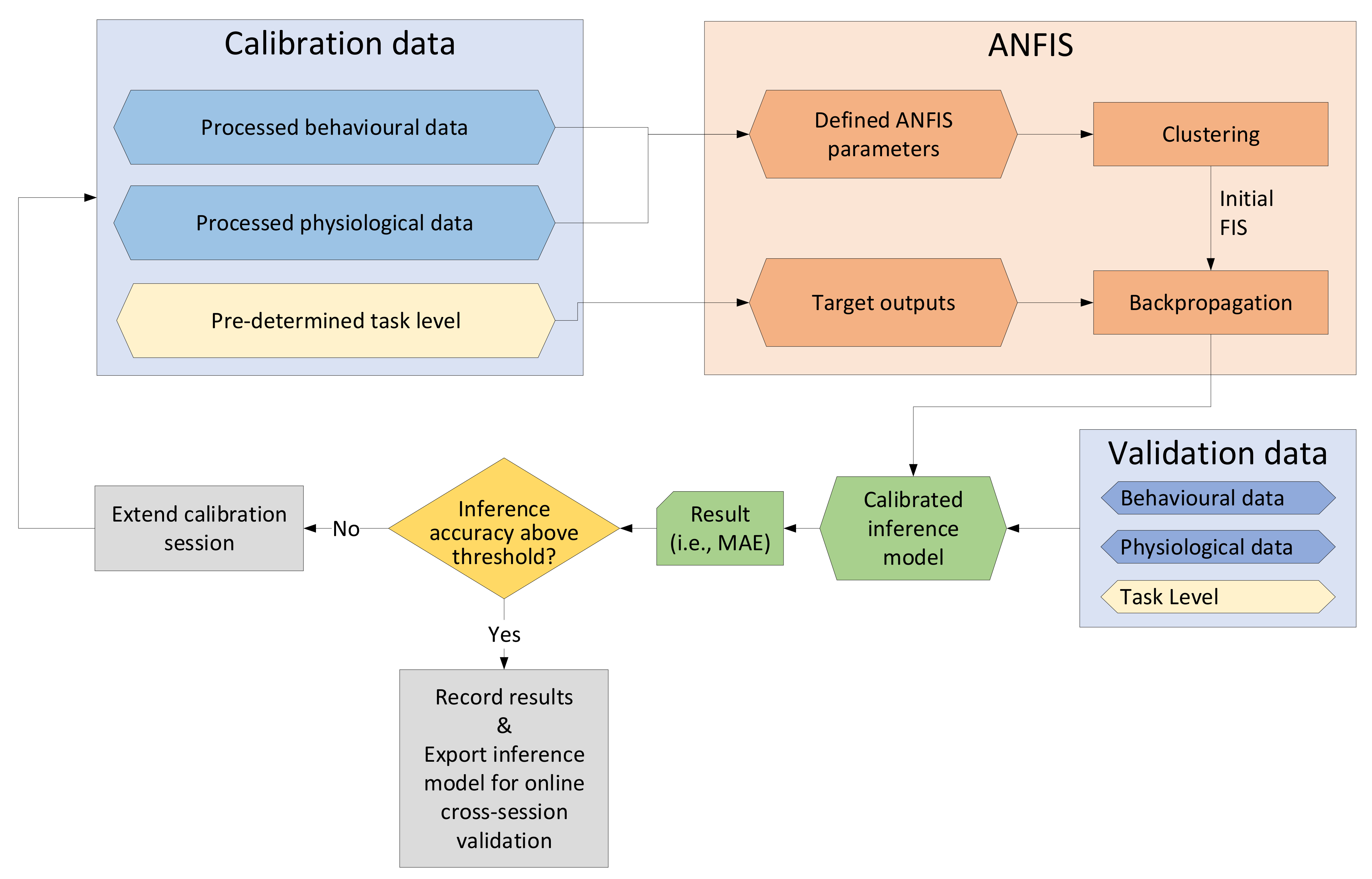 Calibration data

Processed behavioural data

Processed physiological data

Pre-determined task level

ANFIS

Defined ANFIS parameters

Clustering

Initial FIS

Target outputs

Backpropagation

Validation data

Behavioural data

Physiological data

Task Level

Calibrated inference model

Result (i.e., MAE)

Inference accuracy above threshold?

No

Extend calibration session

Yes

Record results & Export inference model for online cross-session validation